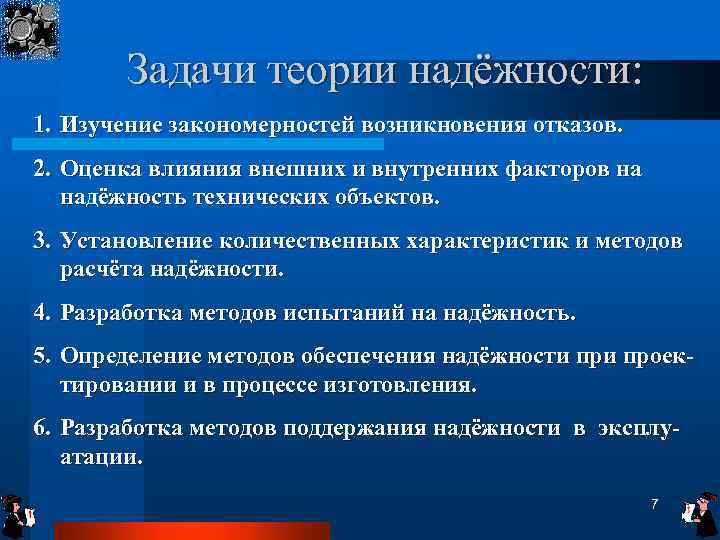 Задачи теории надёжности:

1. Изучение закономерностей возникновения отказов.

2. Оценка влияния внешних и внутренних факторов на надёжность технических объектов.

3. Установление количественных характеристик и методов расчёта надёжности.

4. Разработка методов испытаний на надёжность.

5. Определение методов обеспечения надёжности при проектировании и в процессе изготовления.

6. Разработка методов поддержания надёжности в эксплуатации.

7